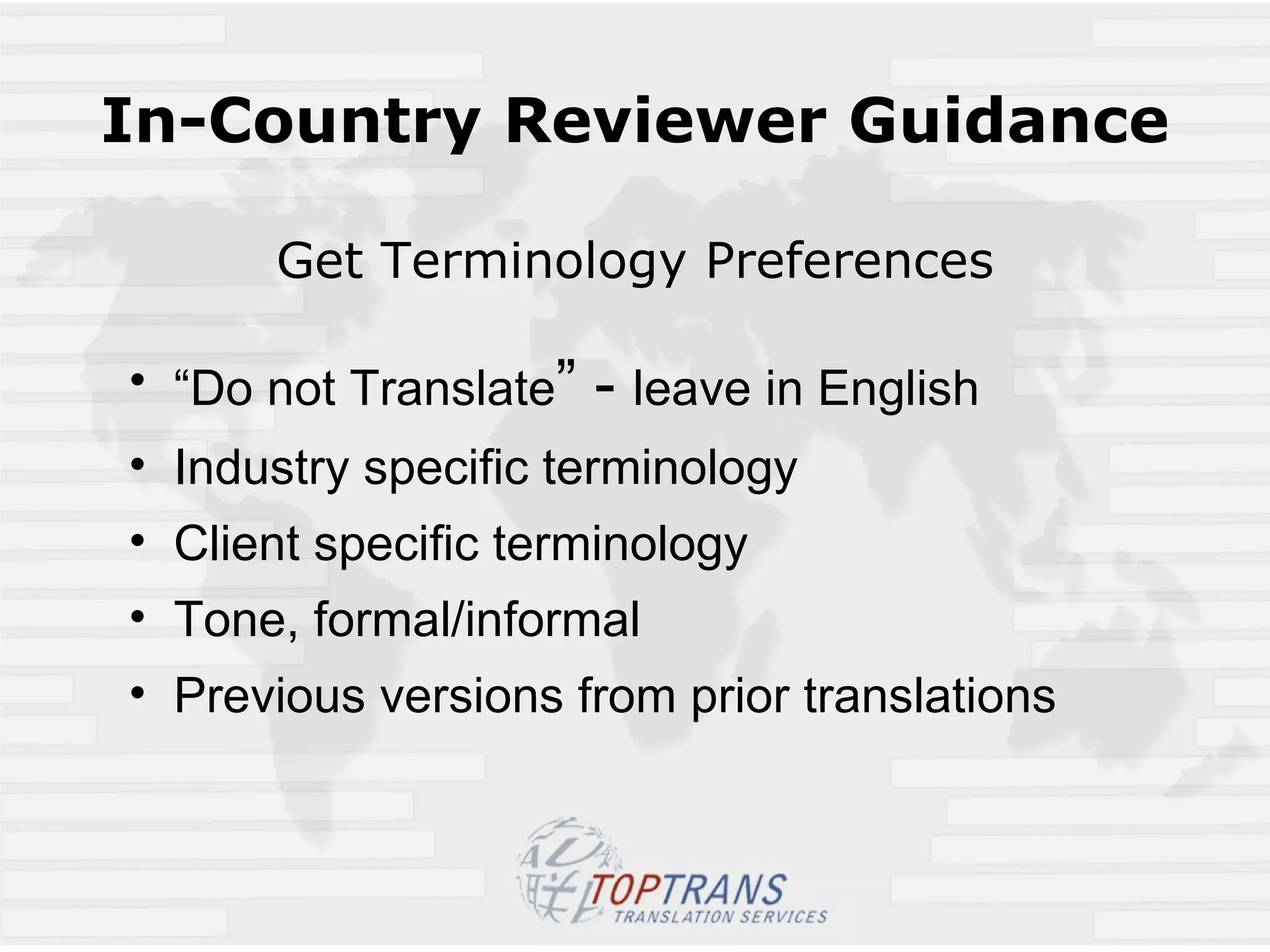 In-Country Reviewer Guidance

Get Terminology Preferences

• “Do not Translate” - leave in English
• Industry specific terminology
• Client specific terminology
• Tone, formal/informal
• Previous versions from prior translations

TOPTRANS
TRANSLATION SERVICES